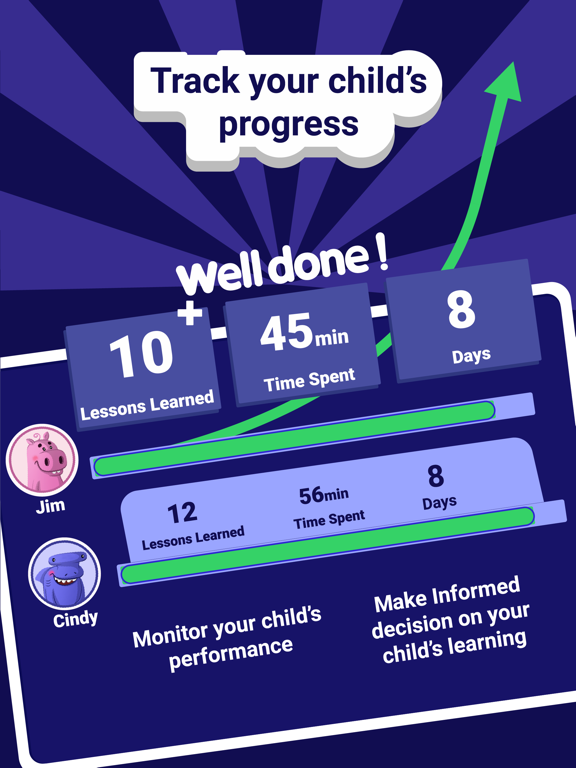 Track your child's progress

Well done !

10+
Lessons Learned

45min
Time Spent

8
Days

Jim

12
Lessons Learned

56min
Time Spent

8
Days

Cindy

Monitor your child's performance

Make Informed decision on your child's learning